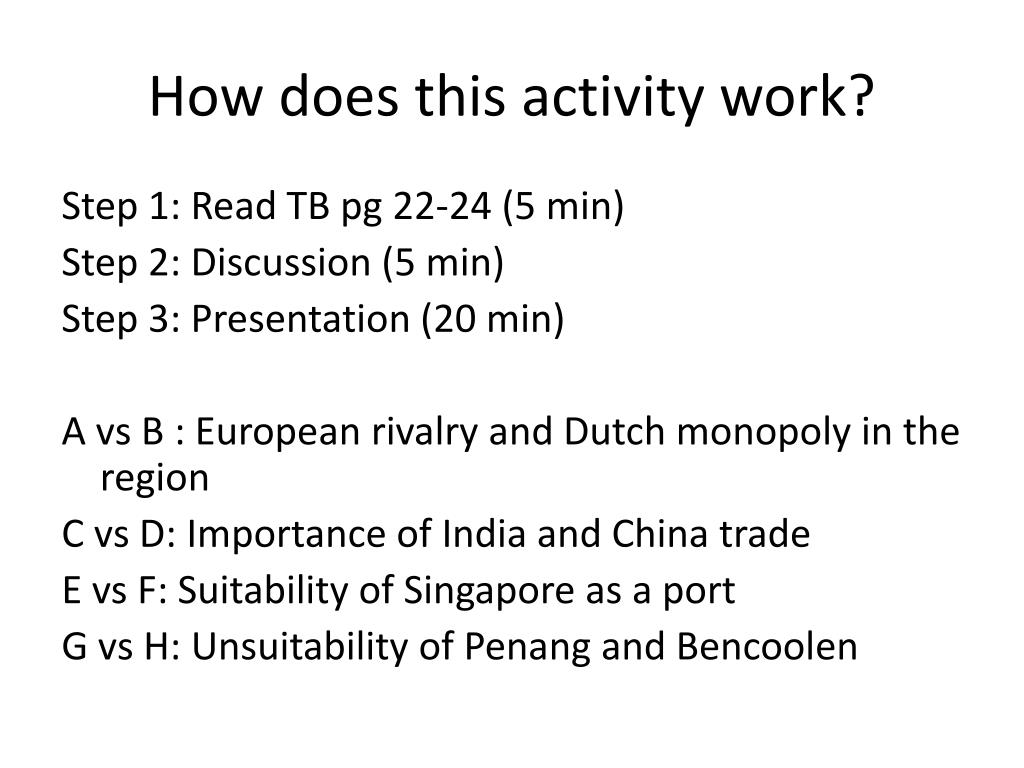 How does this activity work?

Step 1: Read TB pg 22-24 (5 min)
Step 2: Discussion (5 min)
Step 3: Presentation (20 min)

A vs B : European rivalry and Dutch monopoly in the region
C vs D: Importance of India and China trade
E vs F: Suitability of Singapore as a port
G vs H: Unsuitability of Penang and Bencoolen